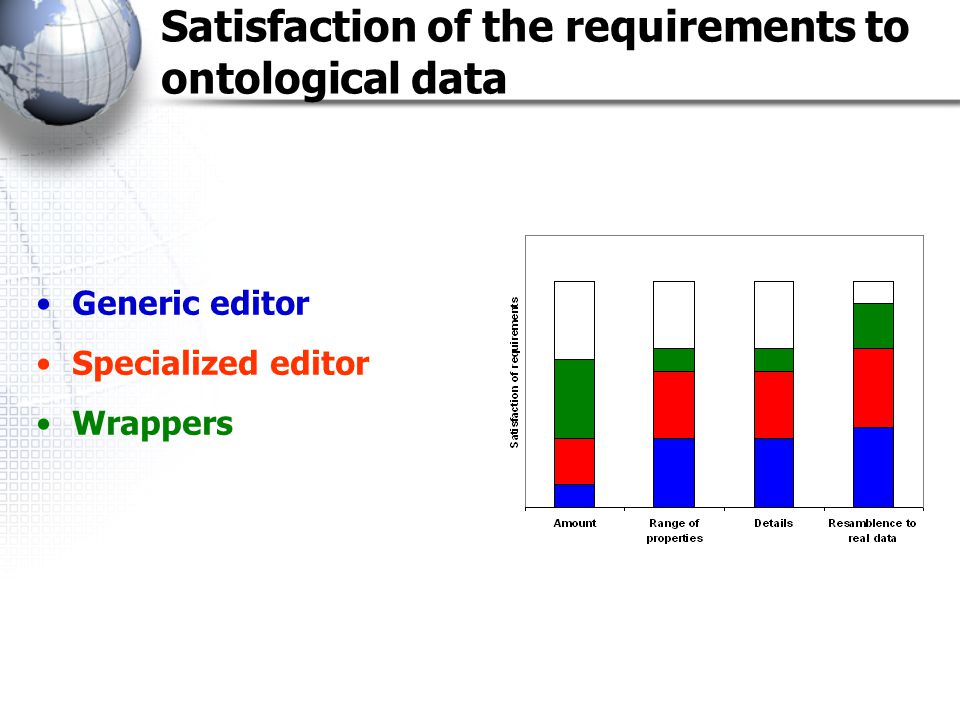 Satisfaction of the requirements to ontological data

• Generic editor
• Specialized editor
• Wrappers

Satisfaction of requirements

Amount
Range of properties
Details
Resamblence to real data